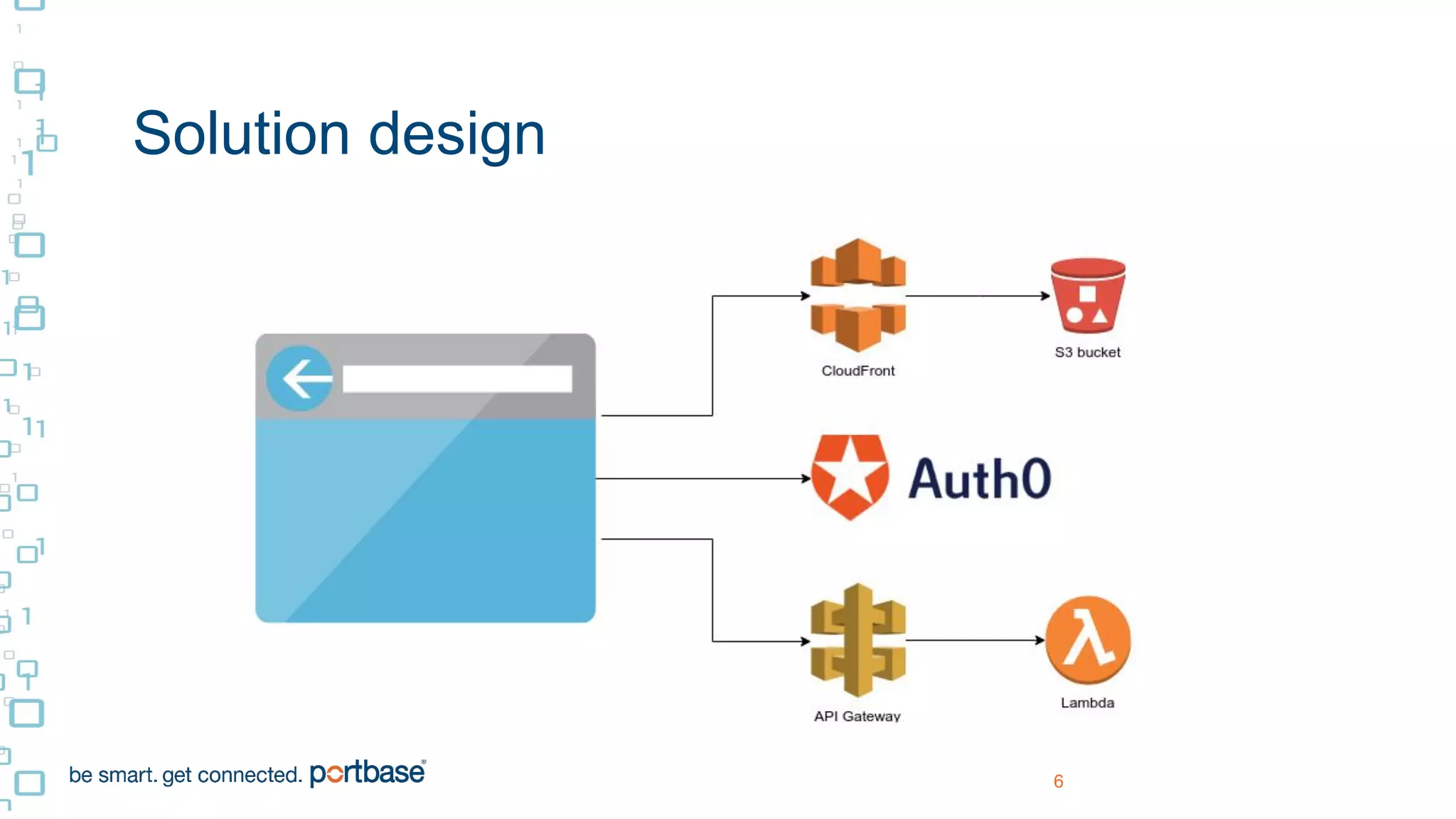 Solution design

CloudFront

S3 bucket

Auth0

API Gateway

Lambda

be smart. get connected. portbase®

6